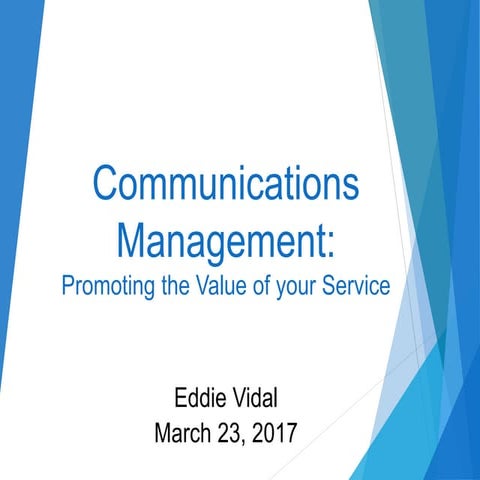 Communications Management:
Promoting the Value of your Service

Eddie Vidal
March 23, 2017